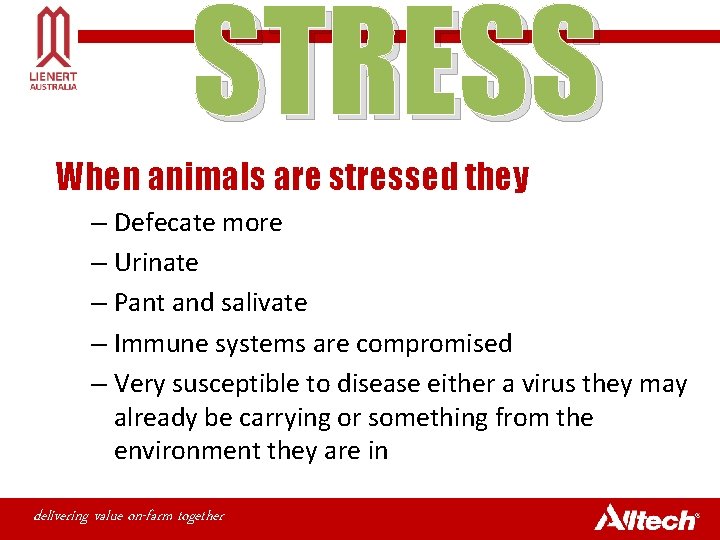 LIENERT AUSTRALIA

STRESS

When animals are stressed they

– Defecate more
– Urinate
– Pant and salivate
– Immune systems are compromised
– Very susceptible to disease either a virus they may already be carrying or something from the environment they are in

delivering value on-farm together

Alltech®